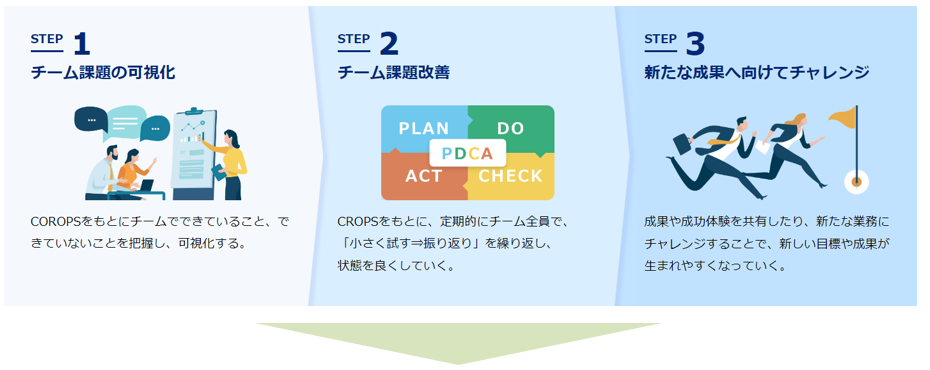 STEP 1
チーム課題の可視化

COROPSをもとにチームでできていること、できていないことを把握し、可視化する。

STEP 2
チーム課題改善

PLAN
DO
PDCA
ACT
CHECK

CROPSをもとに、定期的にチーム全員で、「小さく試す⇒振り返り」を繰り返し、状態を良くしていく。

STEP 3
新たな成果へ向けてチャレンジ

成果や成功体験を共有したり、新たな業務にチャレンジすることで、新しい目標や成果が生まれやすくなっていく。